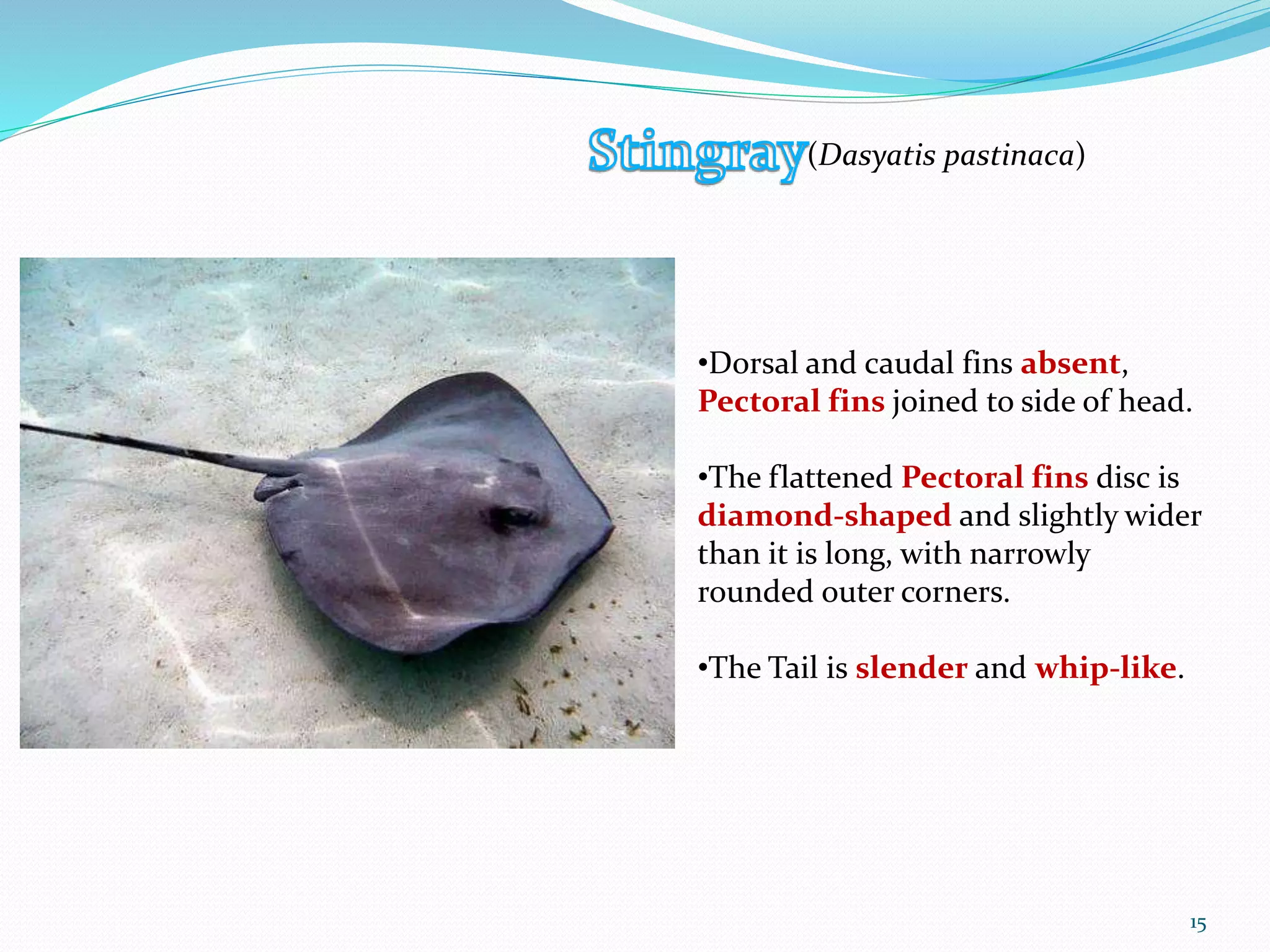 Stingray(Dasyatis pastinaca)

•Dorsal and caudal fins absent, Pectoral fins joined to side of head.

•The flattened Pectoral fins disc is diamond-shaped and slightly wider than it is long, with narrowly rounded outer corners.

•The Tail is slender and whip-like.

15